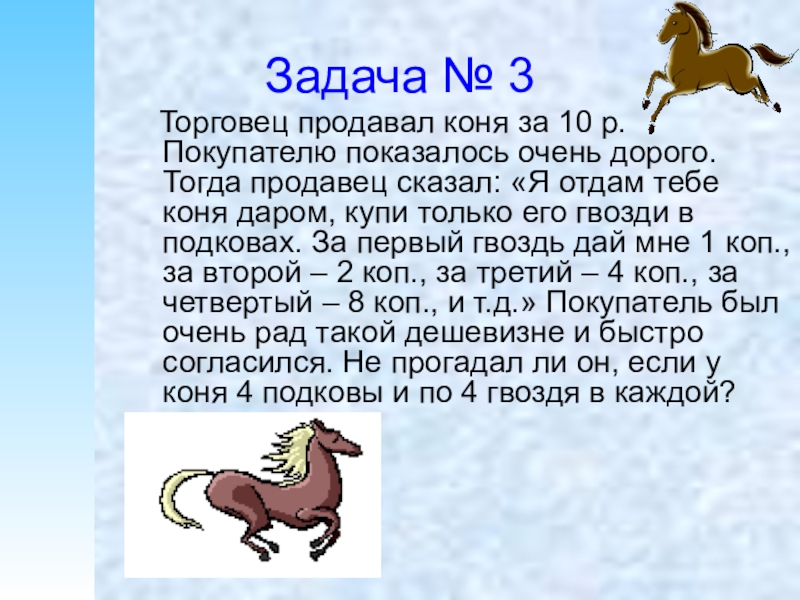 Задача № 3

Торговец продавал коня за 10 р. Покупателю показалось очень дорого. Тогда продавец сказал: «Я отдам тебе коня даром, купи только его гвозди в подковах. За первый гвоздь дай мне 1 коп., за второй – 2 коп., за третий – 4 коп., за четвертый – 8 коп., и т.д.» Покупатель был очень рад такой дешевизне и быстро согласился. Не прогадал ли он, если у коня 4 подковы и по 4 гвоздя в каждой?